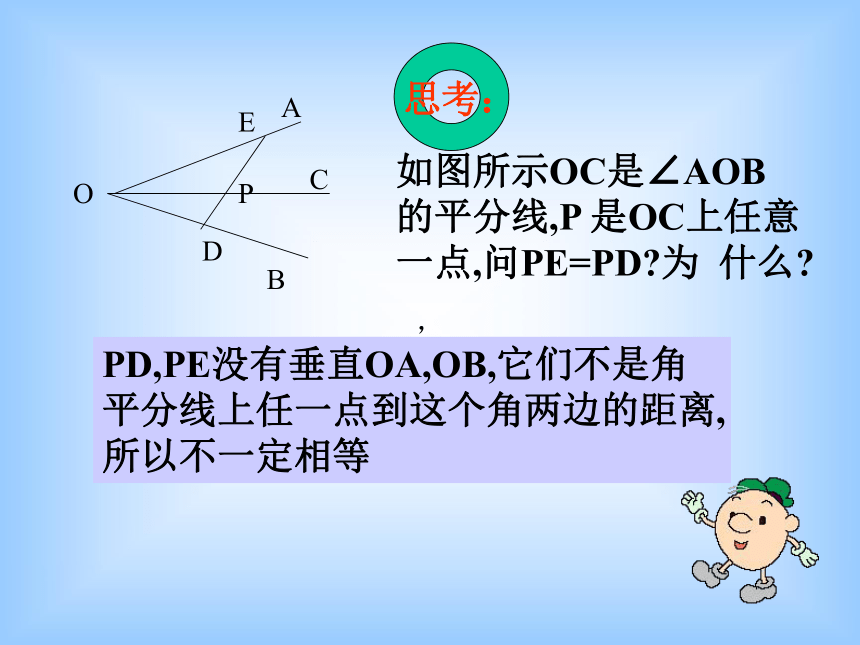 E A
O P C
D
B

思考:

如图所示OC是∠AOB的平分线,P 是OC上任意一点,问PE=PD?为 什么?

,

PD,PE没有垂直OA,OB,它们不是角平分线上任一点到这个角两边的距离,所以不一定相等